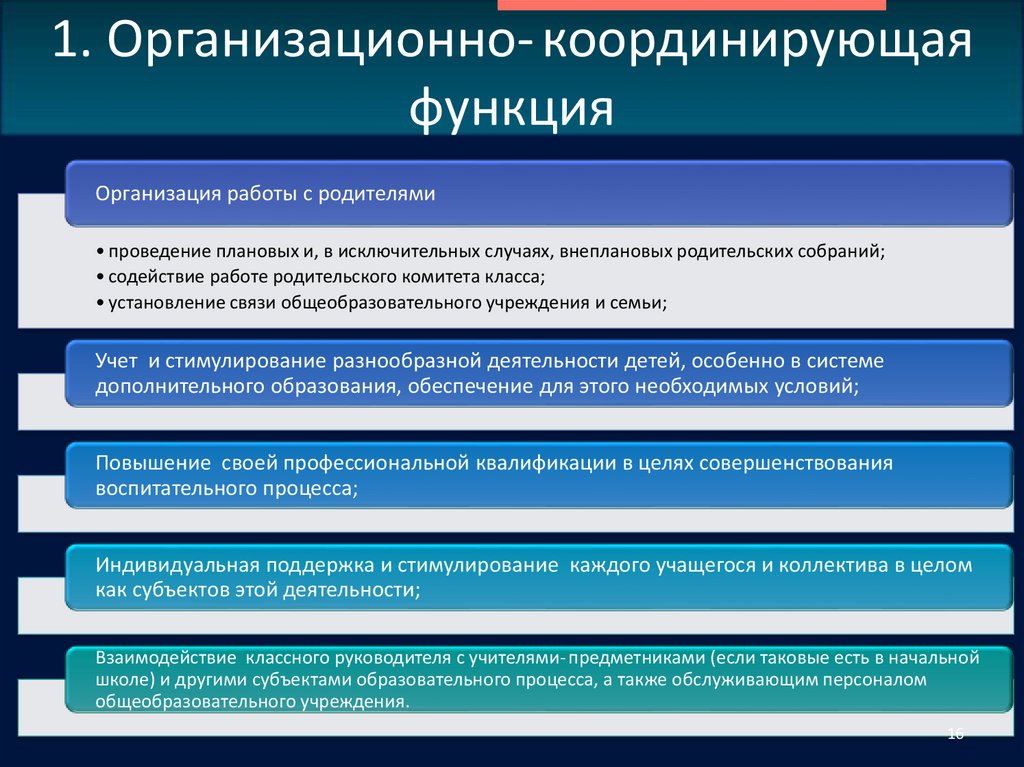 1. Организационно- координирующая функция

Организация работы с родителями

• проведение плановых и, в исключительных случаях, внеплановых родительских собраний;
• содействие работе родительского комитета класса;
• установление связи общеобразовательного учреждения и семьи;

Учет и стимулирование разнообразной деятельности детей, особенно в системе дополнительного образования, обеспечение для этого необходимых условий;

Повышение своей профессиональной квалификации в целях совершенствования воспитательного процесса;

Индивидуальная поддержка и стимулирование каждого учащегося и коллектива в целом как субъектов этой деятельности;

Взаимодействие классного руководителя с учителями- предметниками (если таковые есть в начальной школе) и другими субъектами образовательного процесса, а также обслуживающим персоналом общеобразовательного учреждения.

16